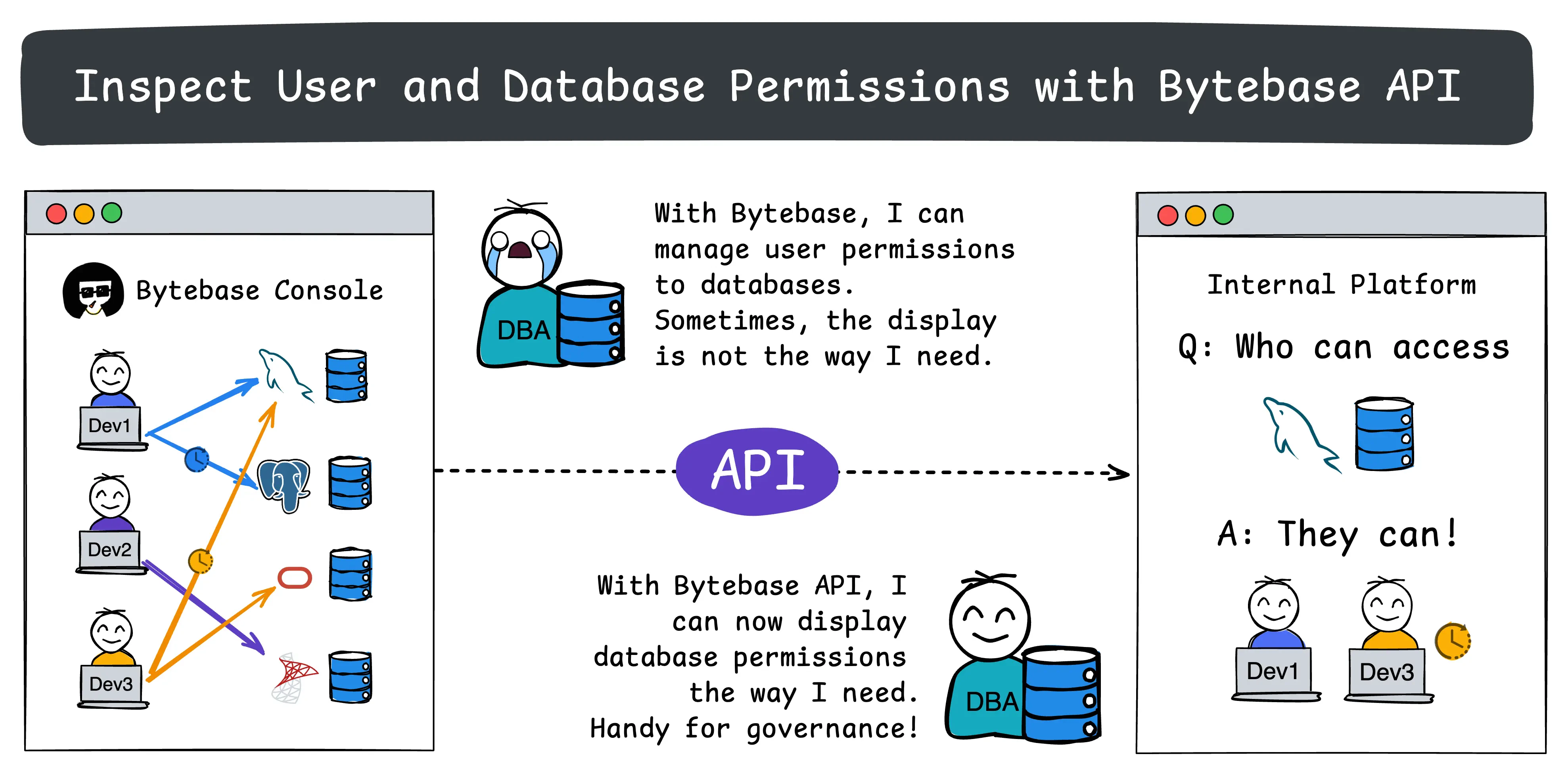 Inspect User and Database Permissions with Bytebase API

Bytebase Console

Dev1

Dev2

Dev3

DBA

With Bytebase, I can manage user permissions to databases. Sometimes, the display is not the way I need.

API

With Bytebase API, I can now display database permissions the way I need. Handy for governance!

DBA

Internal Platform

Q: Who can access

A: They can!

Dev1

Dev3